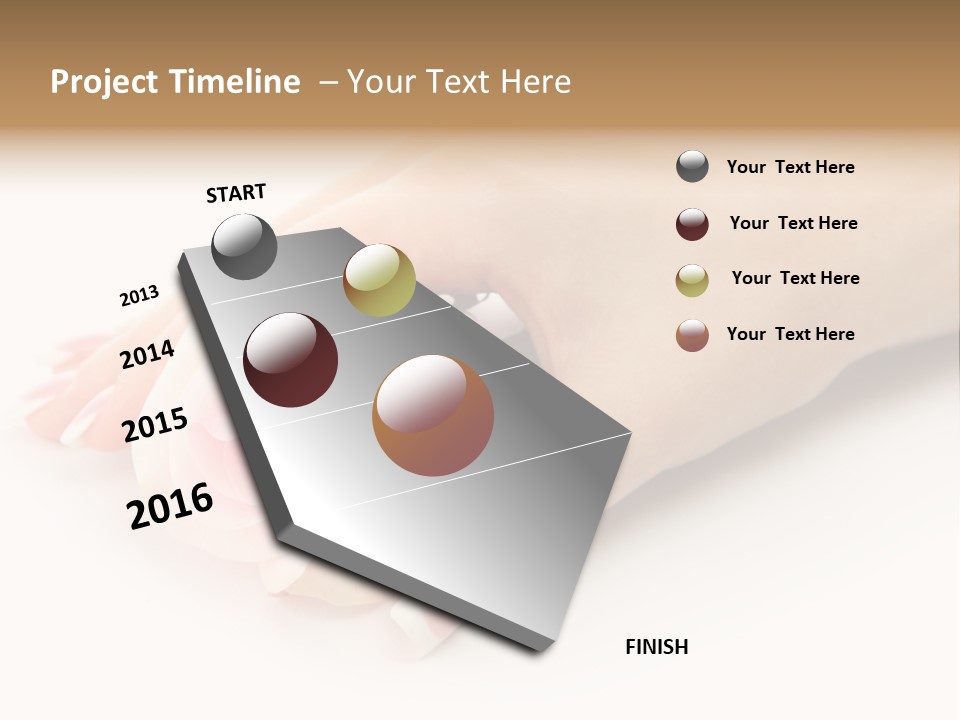 Project Timeline – Your Text Here

START

2013

2014

2015

2016

FINISH

Your Text Here

Your Text Here

Your Text Here

Your Text Here